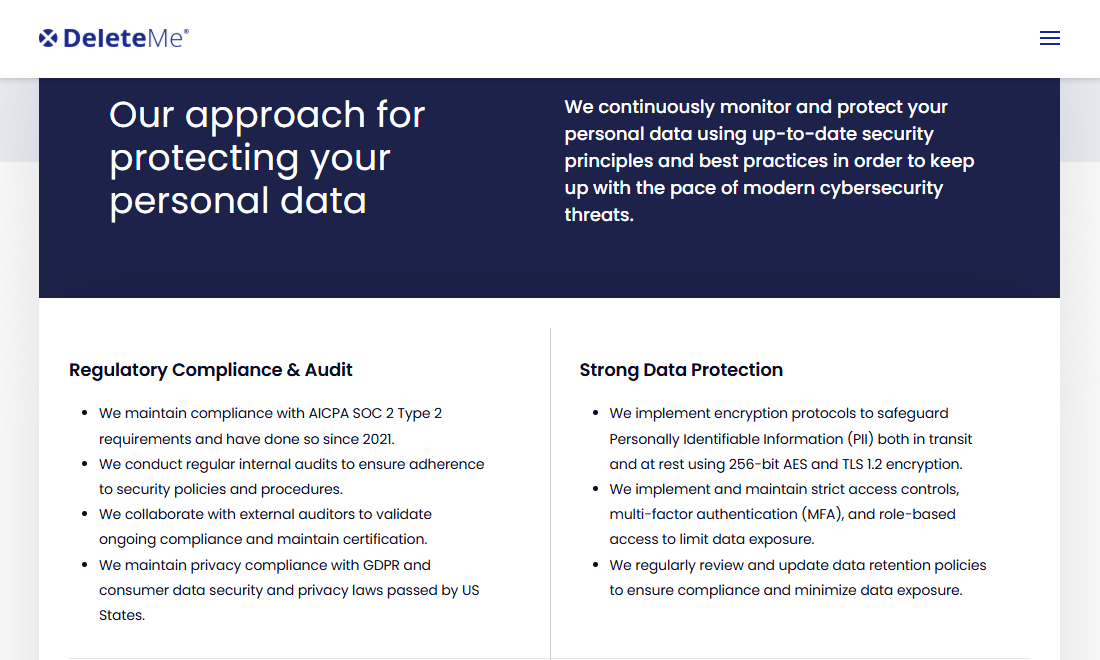 DeleteMe®

Our approach for protecting your personal data

We continuously monitor and protect your personal data using up-to-date security principles and best practices in order to keep up with the pace of modern cybersecurity threats.

Regulatory Compliance & Audit

- We maintain compliance with AICPA SOC 2 Type 2 requirements and have done so since 2021.
- We conduct regular internal audits to ensure adherence to security policies and procedures.
- We collaborate with external auditors to validate ongoing compliance and maintain certification.
- We maintain privacy compliance with GDPR and consumer data security and privacy laws passed by US States.

Strong Data Protection

- We implement encryption protocols to safeguard Personally Identifiable Information (PII) both in transit and at rest using 256-bit AES and TLS 1.2 encryption.
- We implement and maintain strict access controls, multi-factor authentication (MFA), and role-based access to limit data exposure.
- We regularly review and update data retention policies to ensure compliance and minimize data exposure.